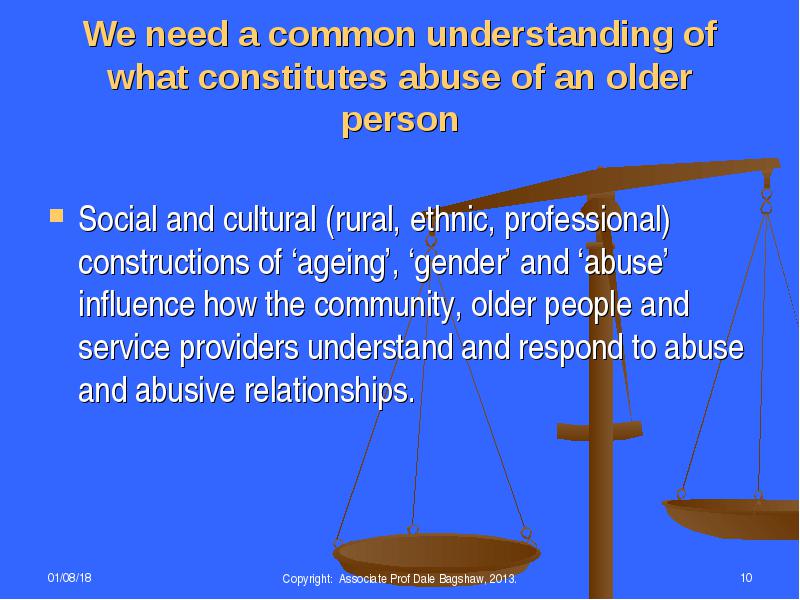 We need a common understanding of what constitutes abuse of an older person

Social and cultural (rural, ethnic, professional) constructions of ‘ageing’, ‘gender’ and ‘abuse’ influence how the community, older people and service providers understand and respond to abuse and abusive relationships.

01/08/18

Copyright: Associate Prof Dale Bagshaw, 2013.

10